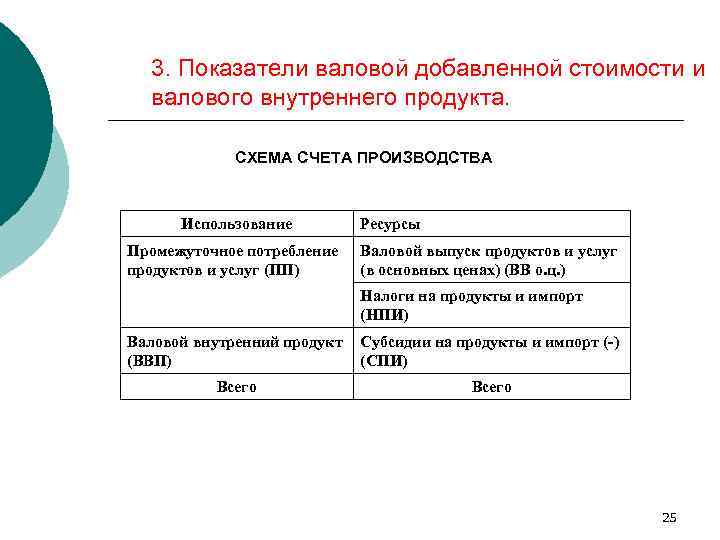 3. Показатели валовой добавленной стоимости и валового внутреннего продукта.

СХЕМА СЧЕТА ПРОИЗВОДСТВА

| Использование | Ресурсы |
|---|---|
| Промежуточное потребление продуктов и услуг (ПП) | Валовой выпуск продуктов и услуг (в основных ценах) (ВВ о.ц.) |
| | Налоги на продукты и импорт (НПИ) |
| Валовой внутренний продукт (ВВП) | Субсидии на продукты и импорт (-) (СПИ) |
| Всего | Всего |

25